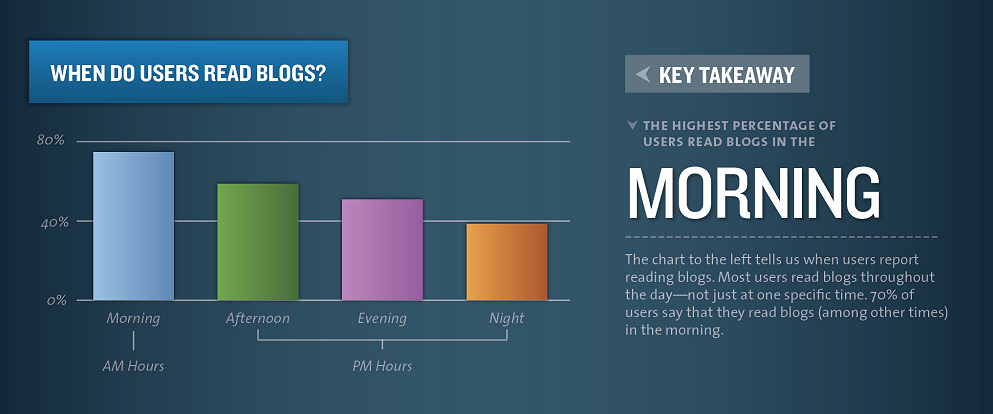 WHEN DO USERS READ BLOGS?

80%
40%
0%

Morning
Afternoon
Evening
Night

AM Hours
PM Hours

KEY TAKEAWAY

THE HIGHEST PERCENTAGE OF USERS READ BLOGS IN THE

MORNING

The chart to the left tells us when users report reading blogs. Most users read blogs throughout the day—not just at one specific time. 70% of users say that they read blogs (among other times) in the morning.